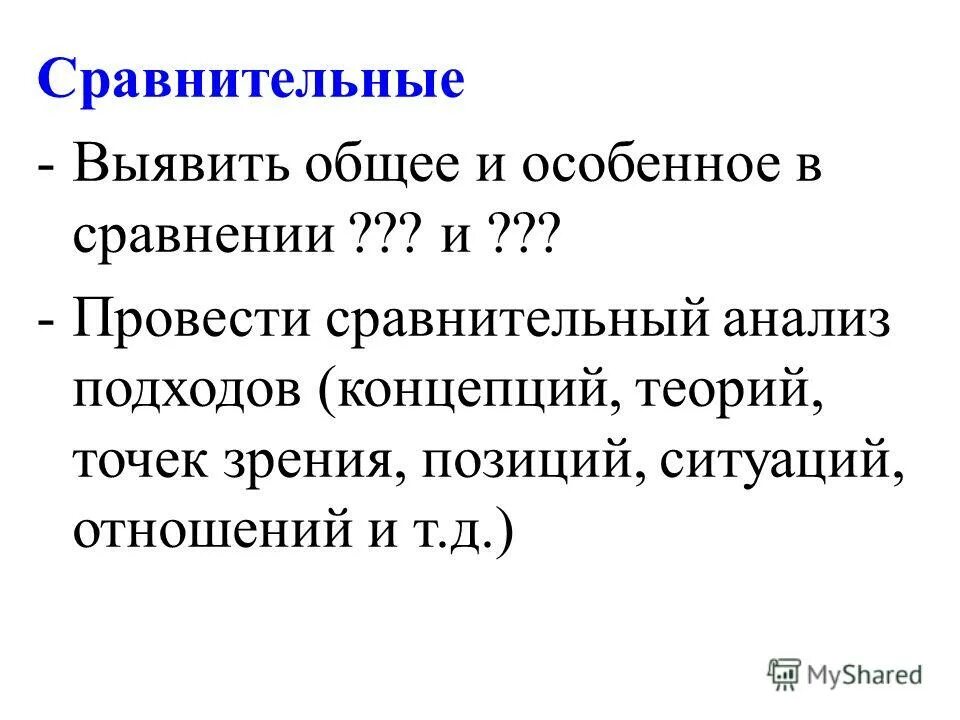 Сравнительные

- Выявить общее и особенное в сравнении ??? и ???

- Провести сравнительный анализ подходов (концепций, теорий, точек зрения, позиций, ситуаций, отношений и т.д.)

MyShared